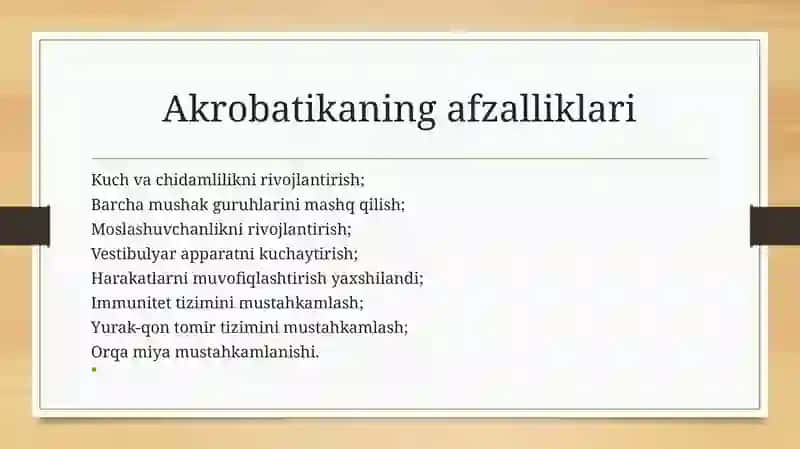 Akrobatikaning afzalliklari

Kuch va chidamlilikni rivojlantirish;
Barcha mushak guruhlarini mashq qilish;
Moslashuvchanlikni rivojlantirish;
Vestibulyar apparatni kuchaytirish;
Harakatlarni muvofiqlashtirish yaxshilandi;
Immunitet tizimini mustahkamlash;
Yurak-qon tomir tizimini mustahkamlash;
Orqa miya mustahkamlanishi.